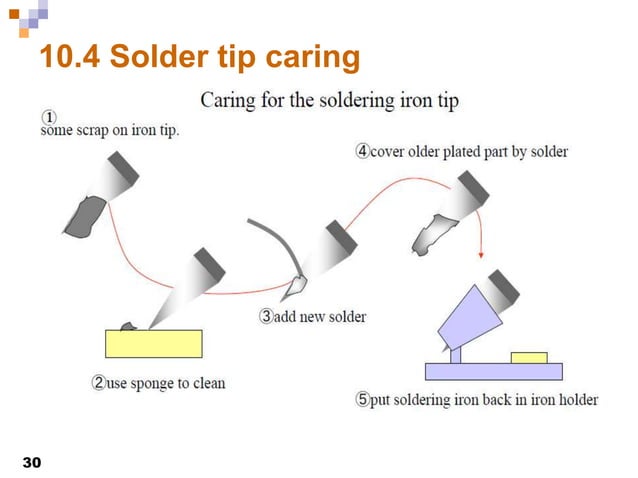 10.4 Solder tip caring

Caring for the soldering iron tip

①
some scrap on iron tip.

④cover older plated part by solder

③add new solder

②use sponge to clean

⑤put soldering iron back in iron holder

30